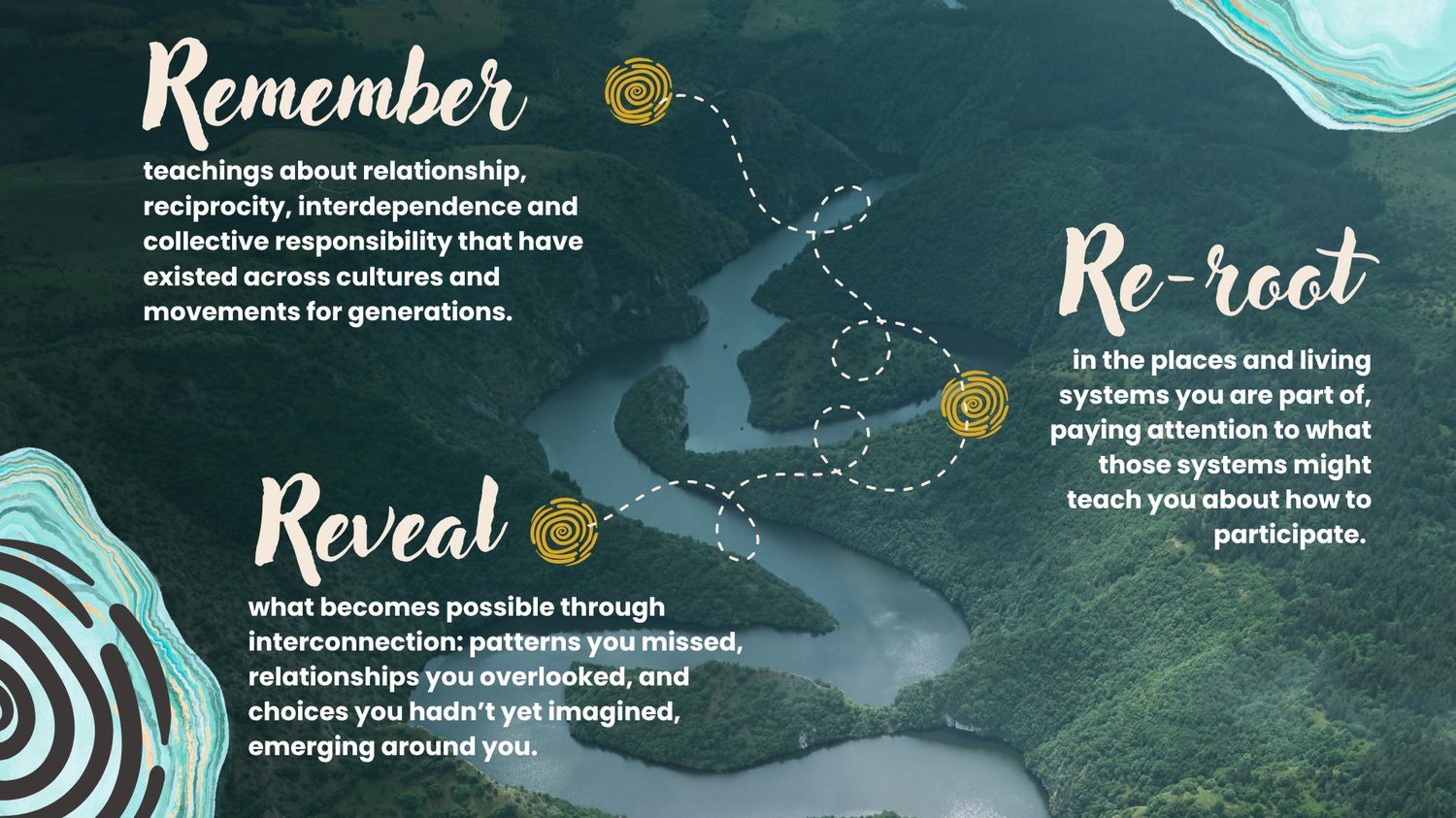 Remember

teachings about relationship, reciprocity, interdependence and collective responsibility that have existed across cultures and movements for generations.

Re-root

in the places and living systems you are part of, paying attention to what those systems might teach you about how to participate.

Reveal

what becomes possible through interconnection: patterns you missed, relationships you overlooked, and choices you hadn't yet imagined, emerging around you.